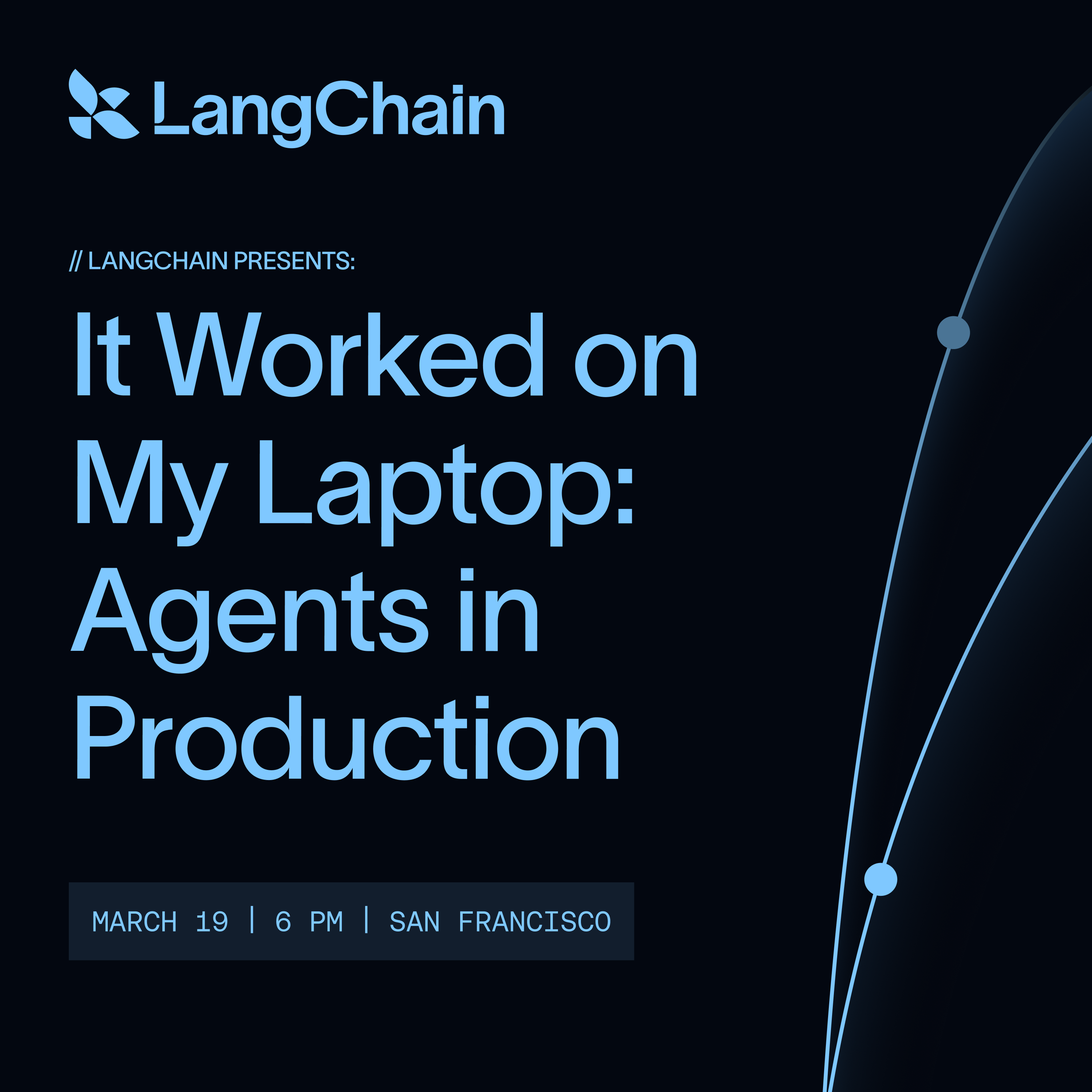 LangChain

// LANGCHAIN PRESENTS:

It Worked on My Laptop: Agents in Production

MARCH 19 | 6 PM | SAN FRANCISCO